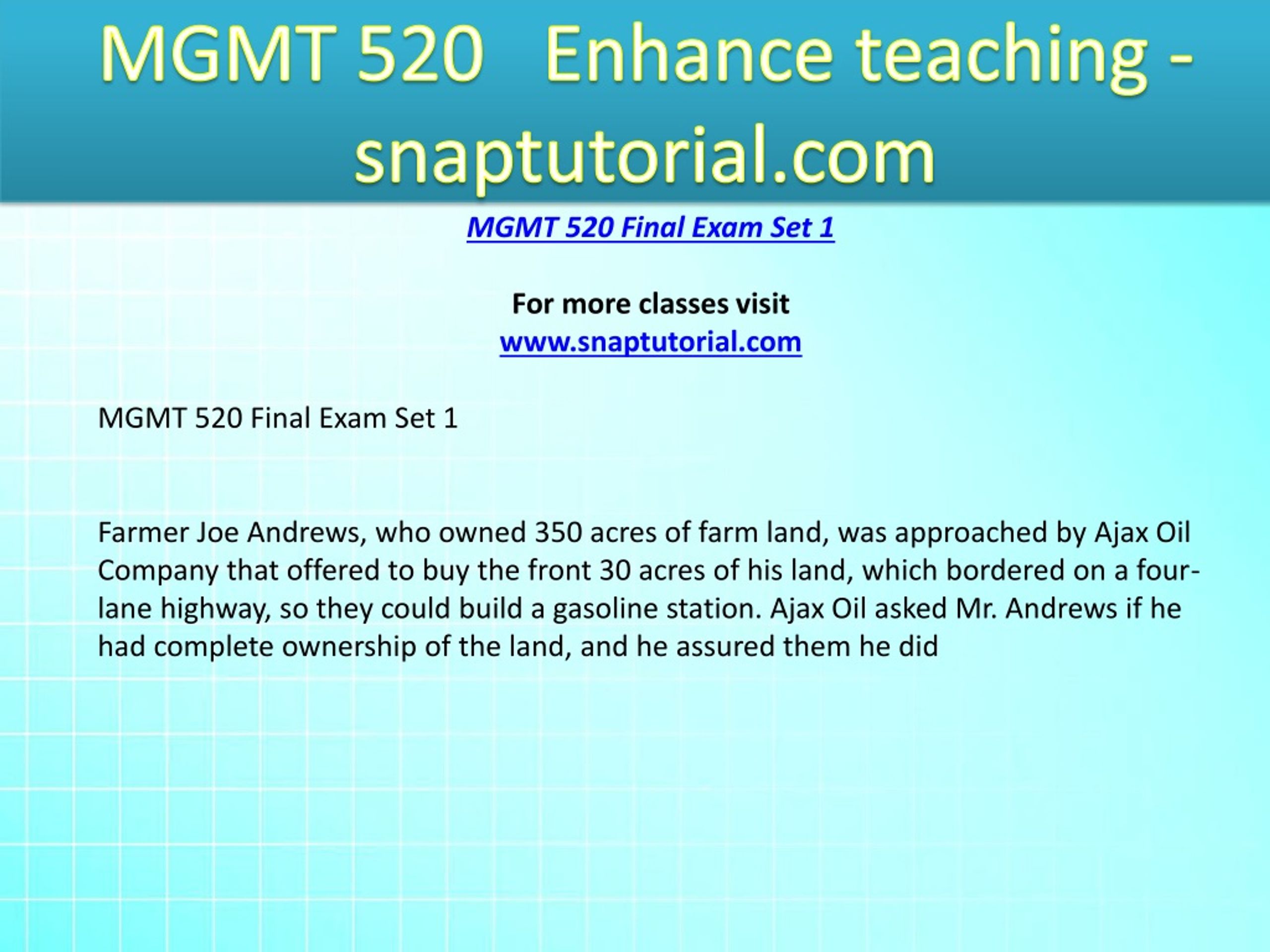 MGMT 520 Enhance teaching - snaptutorial.com

MGMT 520 Final Exam Set 1

For more classes visit
www.snaptutorial.com

MGMT 520 Final Exam Set 1

Farmer Joe Andrews, who owned 350 acres of farm land, was approached by Ajax Oil Company that offered to buy the front 30 acres of his land, which bordered on a four-lane highway, so they could build a gasoline station. Ajax Oil asked Mr. Andrews if he had complete ownership of the land, and he assured them he did